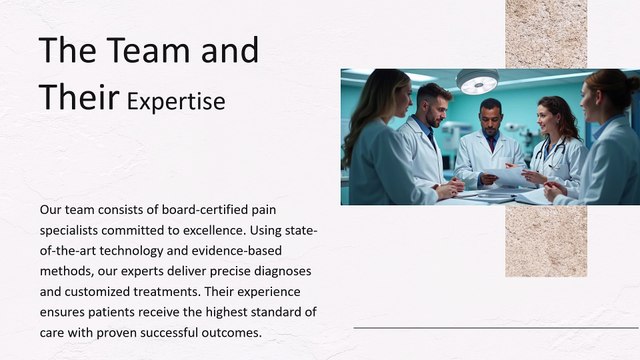 The Team and Their Expertise

Our team consists of board-certified pain specialists committed to excellence. Using state-of-the-art technology and evidence-based methods, our experts deliver precise diagnoses and customized treatments. Their experience ensures patients receive the highest standard of care with proven successful outcomes.